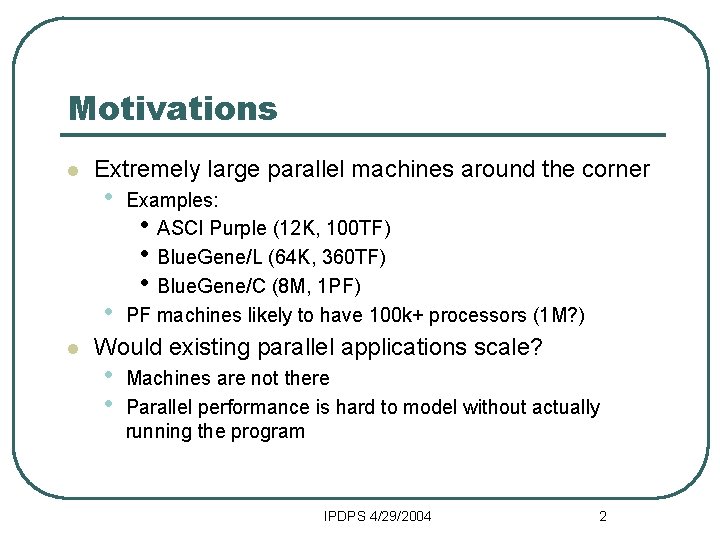 Motivations

- Extremely large parallel machines around the corner
  - Examples:
    - ASCI Purple (12K, 100TF)
    - BlueGene/L (64K, 360TF)
    - BlueGene/C (8M, 1PF)
  - PF machines likely to have 100k+ processors (1M?)
- Would existing parallel applications scale?
  - Machines are not there
  - Parallel performance is hard to model without actually running the program

IPDPS 4/29/2004

2